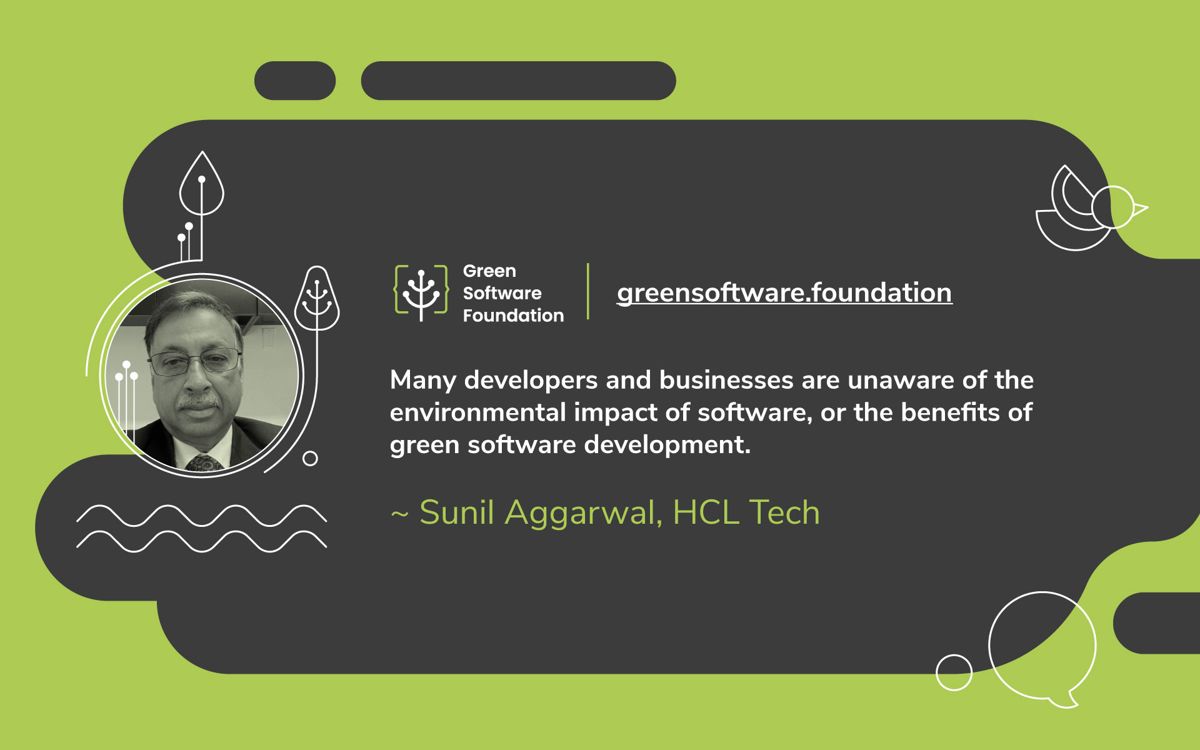 Green Software Foundation

greensoftware.foundation

Many developers and businesses are unaware of the environmental impact of software, or the benefits of green software development.

~ Sunil Aggarwal, HCL Tech